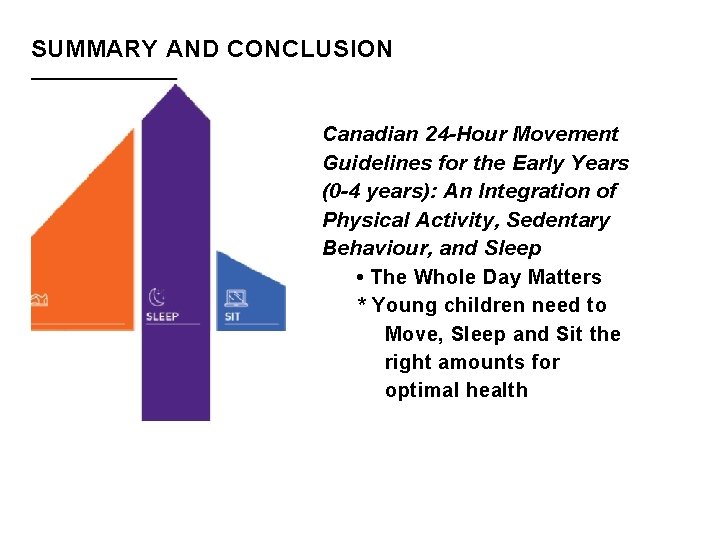 SUMMARY AND CONCLUSION

SLEEP

SIT

Canadian 24-Hour Movement Guidelines for the Early Years (0-4 years): An Integration of Physical Activity, Sedentary Behaviour, and Sleep

• The Whole Day Matters

* Young children need to Move, Sleep and Sit the right amounts for optimal health